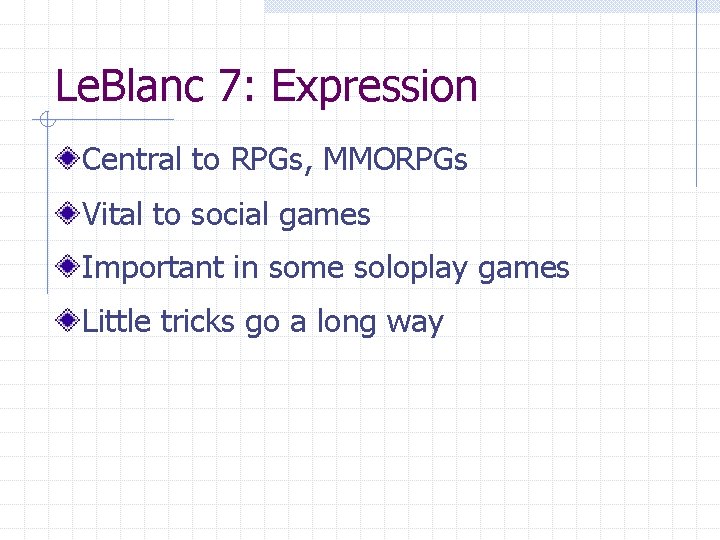 LeBlanc 7: Expression

Central to RPGs, MMORPGs

Vital to social games

Important in some soloplay games

Little tricks go a long way